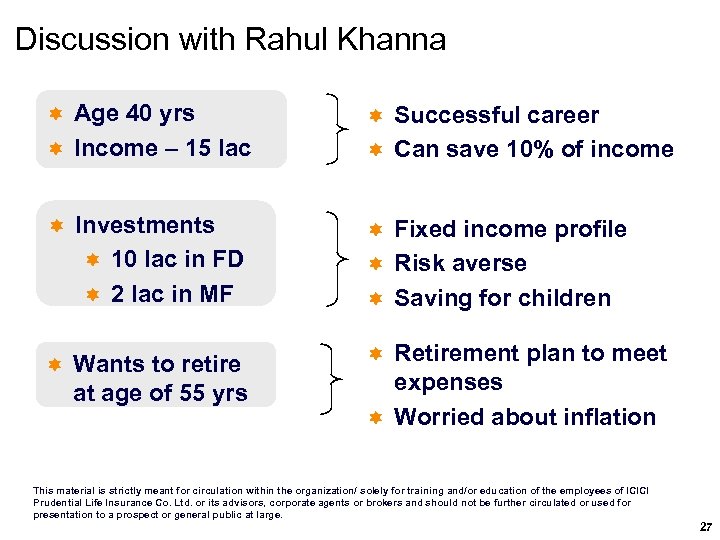 Discussion with Rahul Khanna

Age 40 yrs
Income – 15 lac

Successful career
Can save 10% of income

Investments
10 lac in FD
2 lac in MF

Fixed income profile
Risk averse
Saving for children

Wants to retire at age of 55 yrs

Retirement plan to meet expenses
Worried about inflation

This material is strictly meant for circulation within the organization/ solely for training and/or education of the employees of ICICI Prudential Life Insurance Co. Ltd. or its advisors, corporate agents or brokers and should not be further circulated or used for presentation to a prospect or general public at large.

27